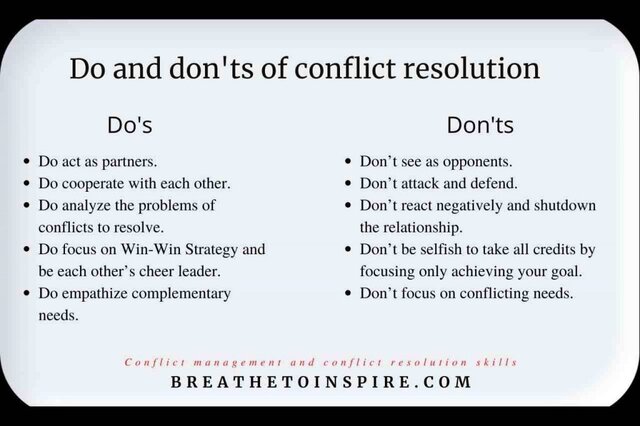 Do and don'ts of conflict resolution

Do's

- Do act as partners.
- Do cooperate with each other.
- Do analyze the problems of conflicts to resolve.
- Do focus on Win-Win Strategy and be each other's cheer leader.
- Do empathize complementary needs.

Don'ts

- Don't see as opponents.
- Don't attack and defend.
- Don't react negatively and shutdown the relationship.
- Don't be selfish to take all credits by focusing only achieving your goal.
- Don't focus on conflicting needs.

Conflict management and conflict resolution skills
BREATHETOINSPIRE.COM